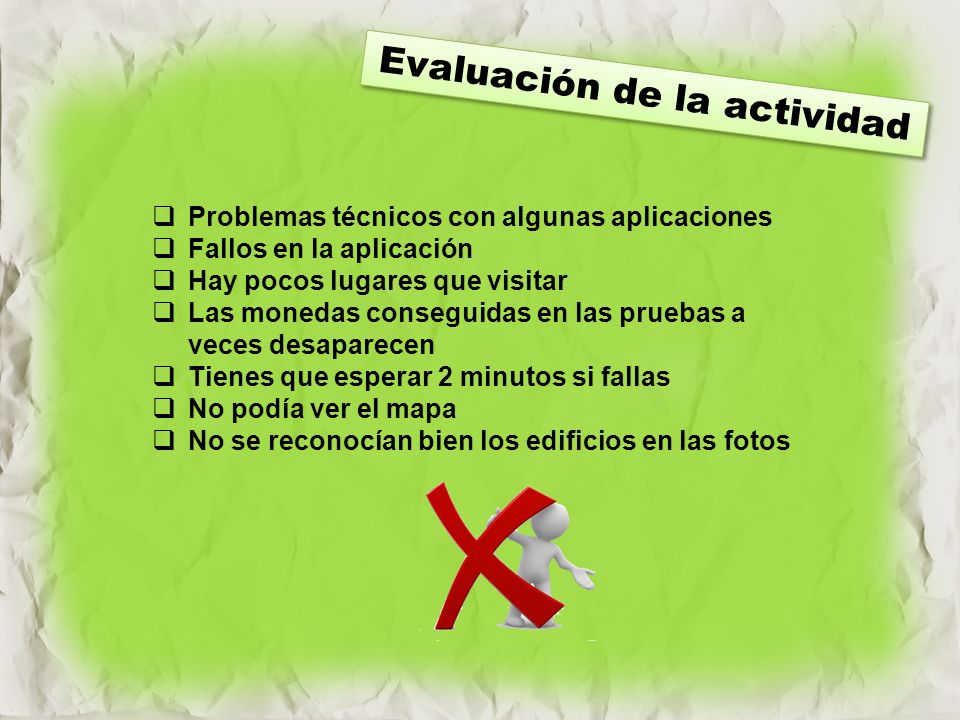 Evaluación de la actividad

❑ Problemas técnicos con algunas aplicaciones
❑ Fallos en la aplicación
❑ Hay pocos lugares que visitar
❑ Las monedas conseguidas en las pruebas a veces desaparecen
❑ Tienes que esperar 2 minutos si fallas
❑ No podía ver el mapa
❑ No se reconocían bien los edificios en las fotos